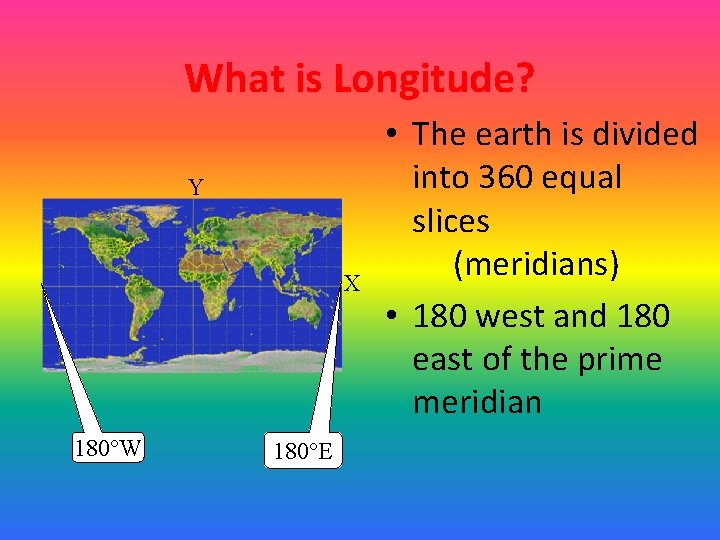 What is Longitude?

Y

X

180°W

180°E

• The earth is divided into 360 equal slices
(meridians)

• 180 west and 180 east of the prime meridian